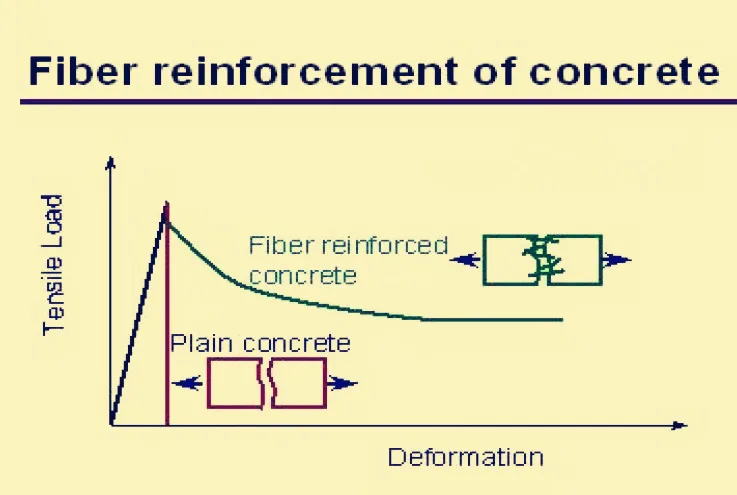 Fiber reinforcement of concrete

Tensile Load

Fiber reinforced concrete

Plain concrete

Deformation